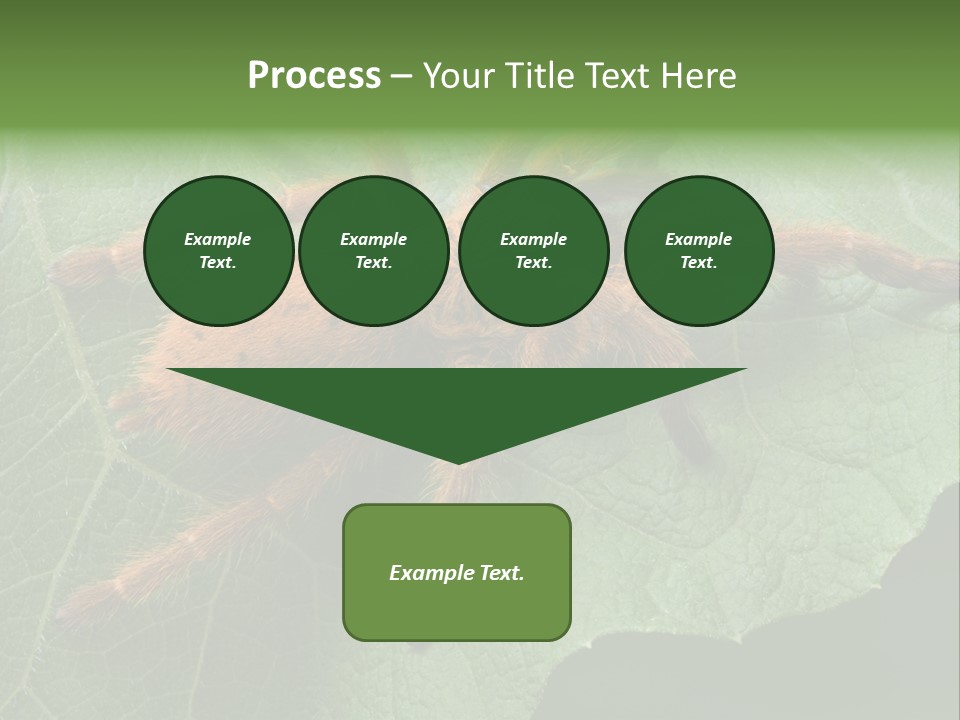 Process – Your Title Text Here

Example Text.

Example Text.

Example Text.

Example Text.

Example Text.